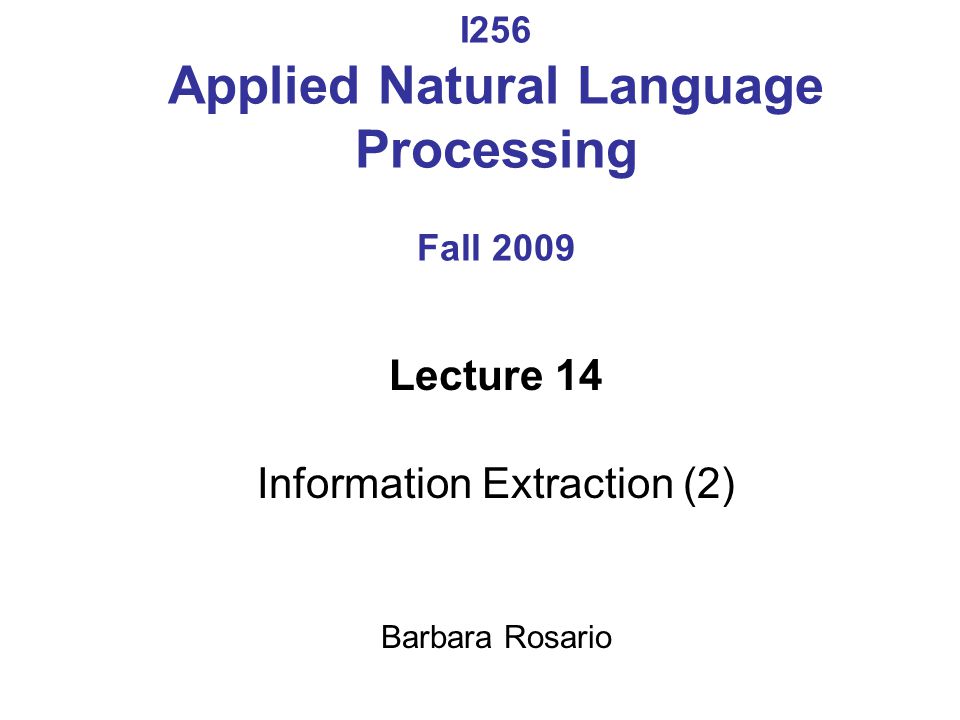 I256
Applied Natural Language Processing

Fall 2009

Lecture 14

Information Extraction (2)

Barbara Rosario